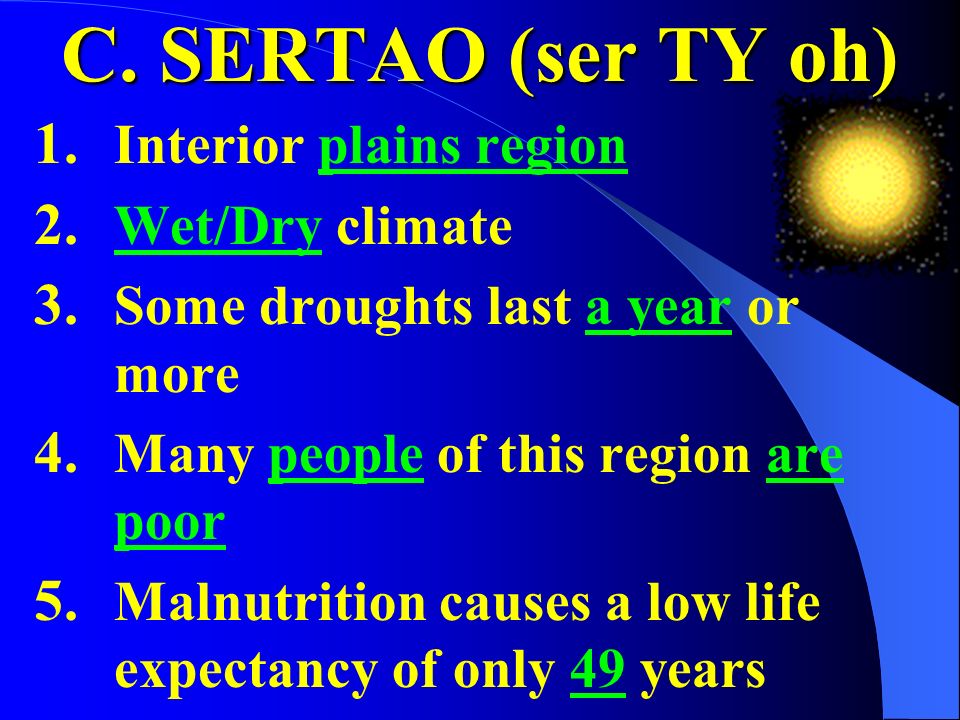 C. SERTAO (ser TY oh)

1. Interior plains region
2. Wet/Dry climate
3. Some droughts last a year or more
4. Many people of this region are poor
5. Malnutrition causes a low life expectancy of only 49 years